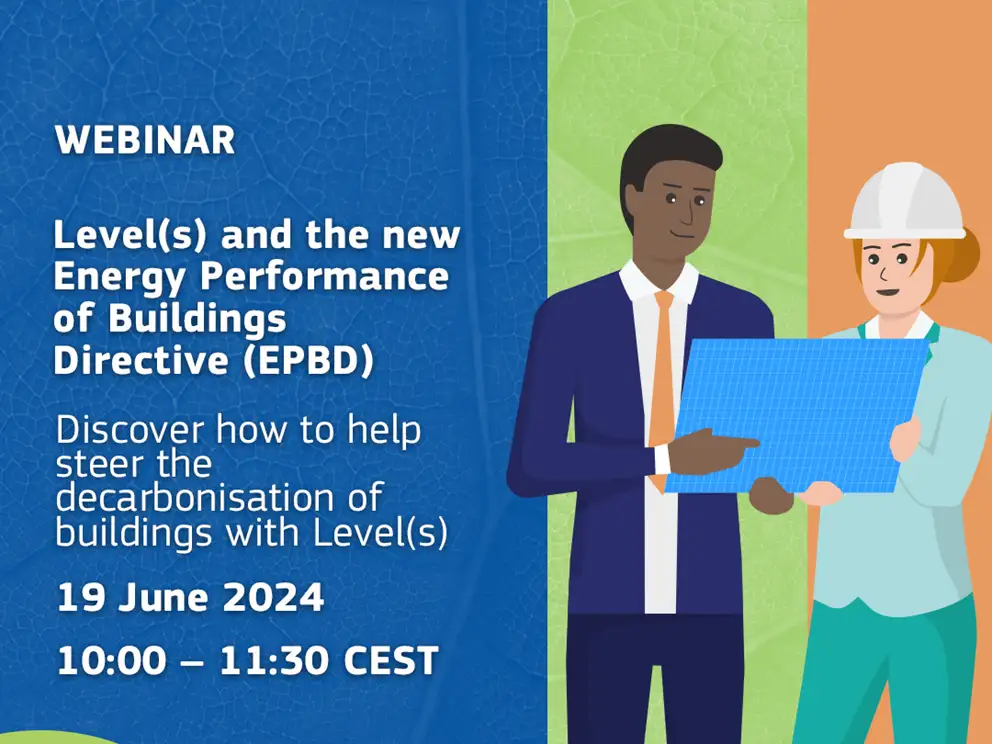 WEBINAR

Level(s) and the new Energy Performance of Buildings Directive (EPBD)

Discover how to help steer the decarbonisation of buildings with Level(s)

19 June 2024

10:00 – 11:30 CEST